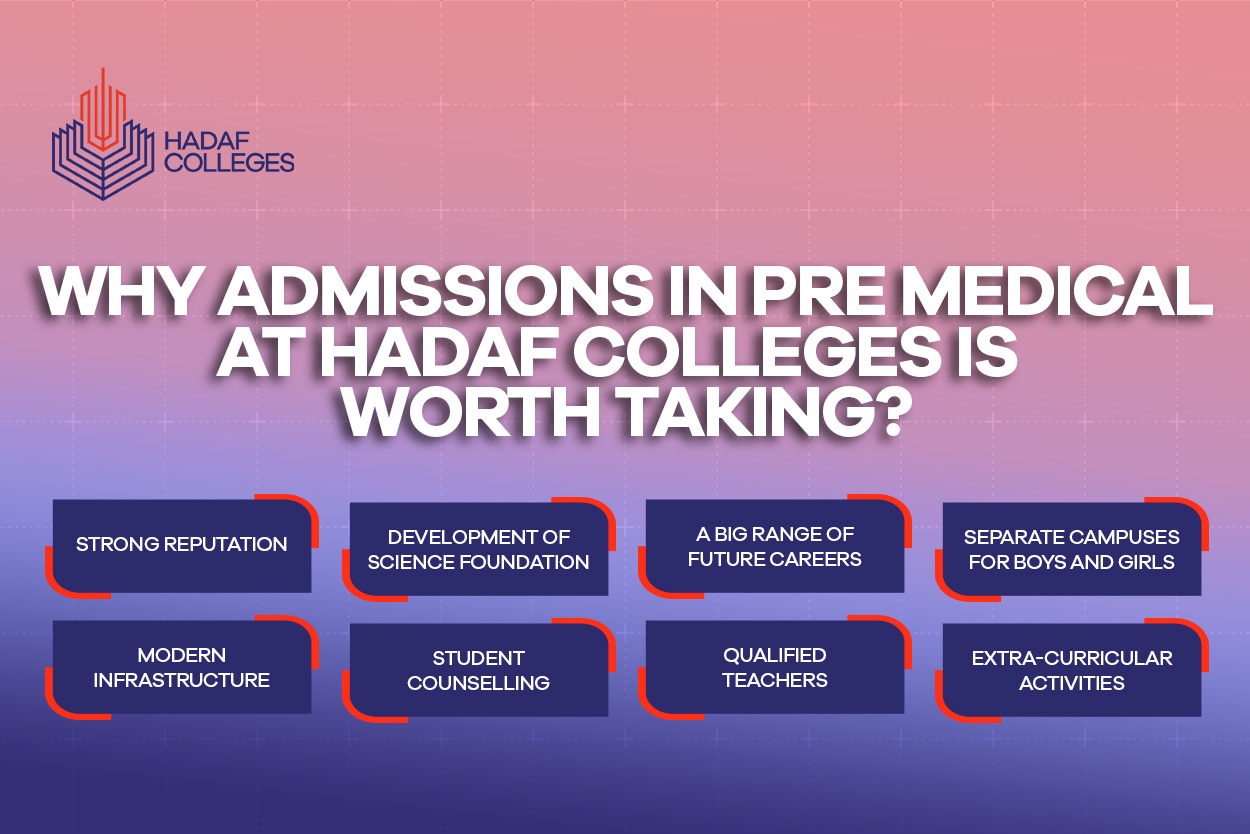 HADAF COLLEGES

WHY ADMISSIONS IN PRE MEDICAL AT HADAF COLLEGES IS WORTH TAKING?

STRONG REPUTATION

DEVELOPMENT OF SCIENCE FOUNDATION

A BIG RANGE OF FUTURE CAREERS

SEPARATE CAMPUSES FOR BOYS AND GIRLS

MODERN INFRASTRUCTURE

STUDENT COUNSELLING

QUALIFIED TEACHERS

EXTRA-CURRICULAR ACTIVITIES